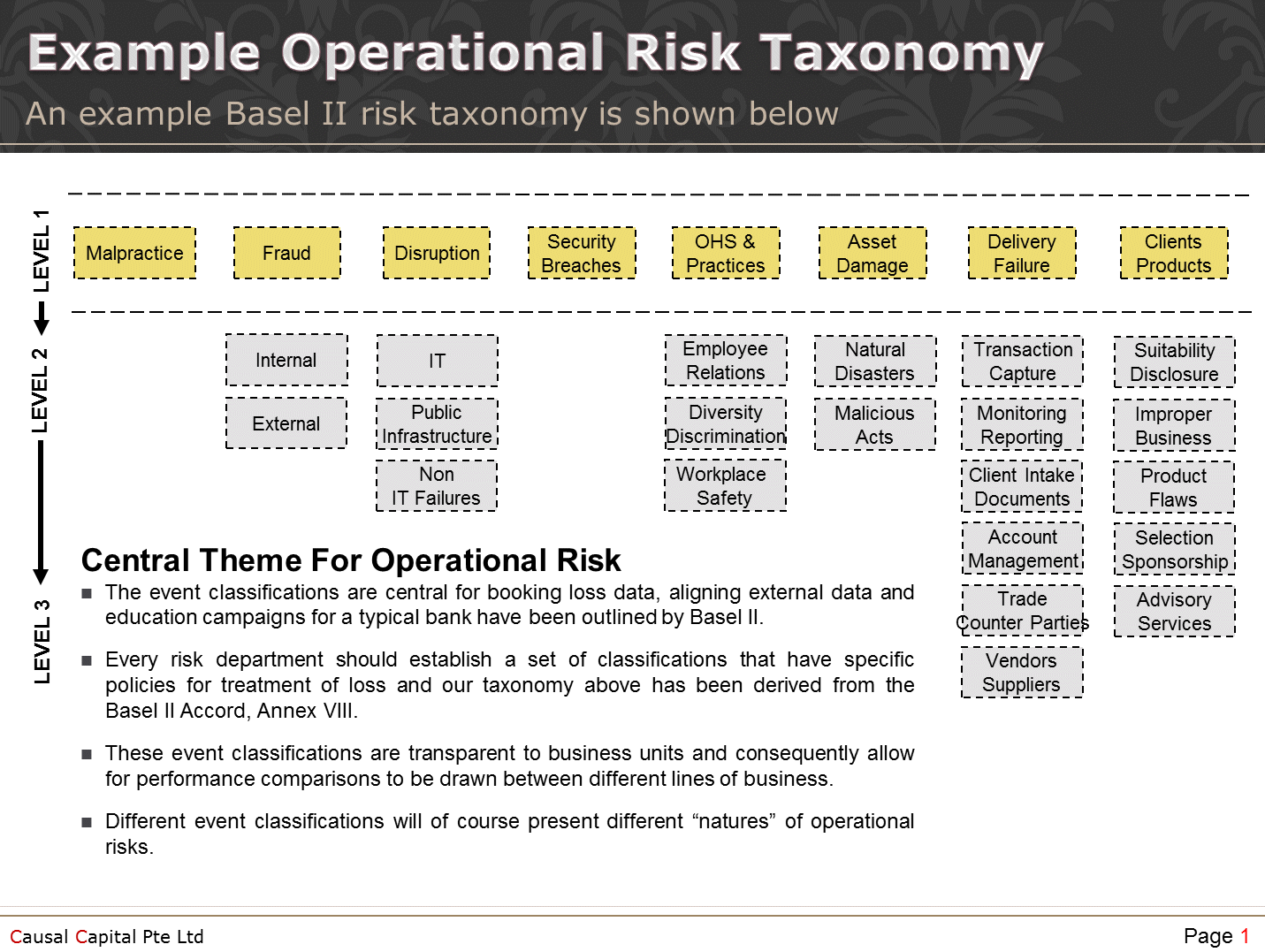 Example Operational Risk Taxonomy

An example Basel II risk taxonomy is shown below

LEVEL 1

LEVEL 2

LEVEL 3

Malpractice

Fraud

Disruption

Security Breaches

OHS & Practices

Asset Damage

Delivery Failure

Clients Products

Internal

External

IT

Public Infrastructure

Non IT Failures

Employee Relations

Diversity Discrimination

Workplace Safety

Natural Disasters

Malicious Acts

Transaction Capture

Monitoring Reporting

Client Intake Documents

Account Management

Trade Counter Parties

Vendors Suppliers

Suitability Disclosure

Improper Business

Product Flaws

Selection Sponsorship

Advisory Services

Central Theme For Operational Risk

■ The event classifications are central for booking loss data, aligning external data and education campaigns for a typical bank have been outlined by Basel II.

■ Every risk department should establish a set of classifications that have specific policies for treatment of loss and our taxonomy above has been derived from the Basel II Accord, Annex VIII.

■ These event classifications are transparent to business units and consequently allow for performance comparisons to be drawn between different lines of business.

■ Different event classifications will of course present different “natures” of operational risks.

Causal Capital Pte Ltd

Page 1